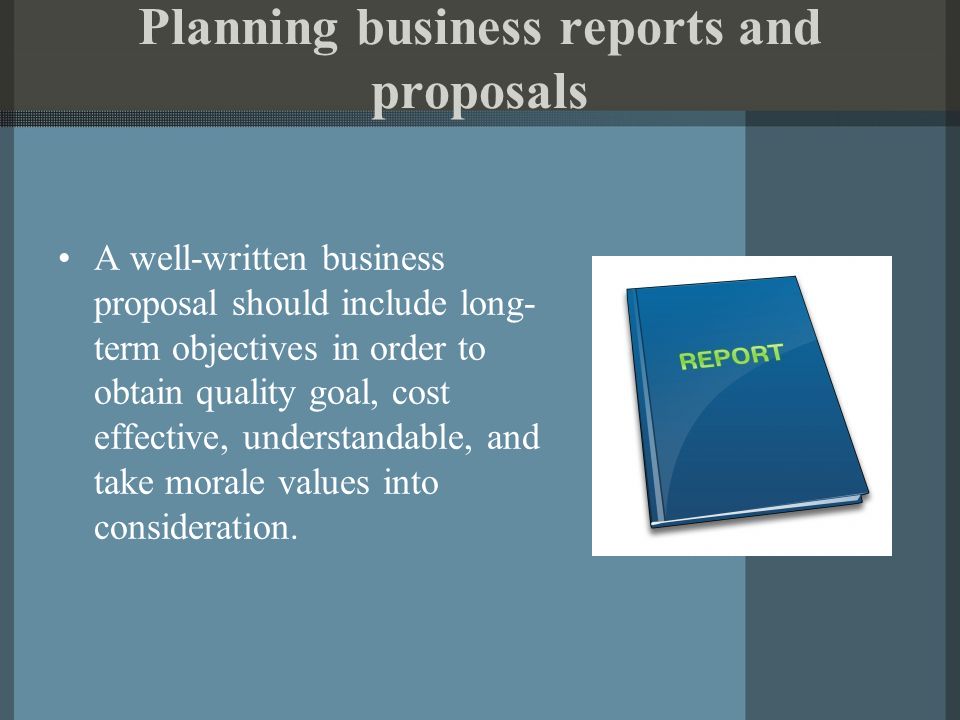 Planning business reports and proposals

• A well-written business proposal should include long-term objectives in order to obtain quality goal, cost effective, understandable, and take morale values into consideration.

REPORT